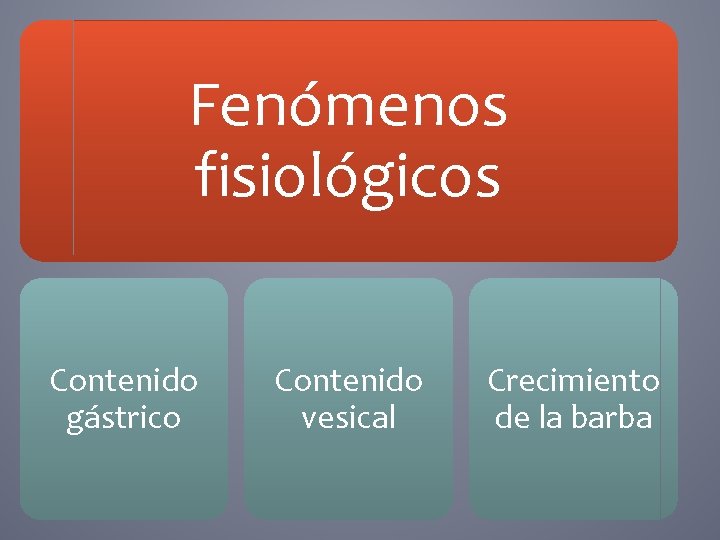 Fenómenos fisiológicos

Contenido gástrico

Contenido vesical

Crecimiento de la barba